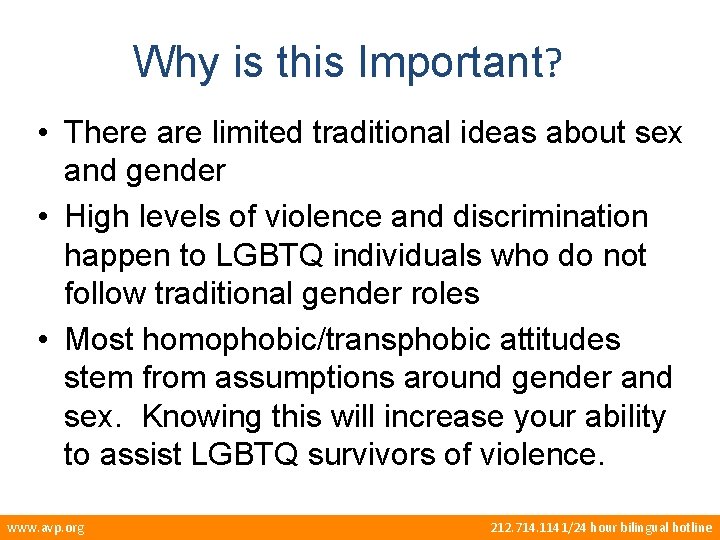 Why is this Important?

• There are limited traditional ideas about sex and gender

• High levels of violence and discrimination happen to LGBTQ individuals who do not follow traditional gender roles

• Most homophobic/transphobic attitudes stem from assumptions around gender and sex. Knowing this will increase your ability to assist LGBTQ survivors of violence.

www.avp.org

212.714.1141/24 hour bilingual hotline